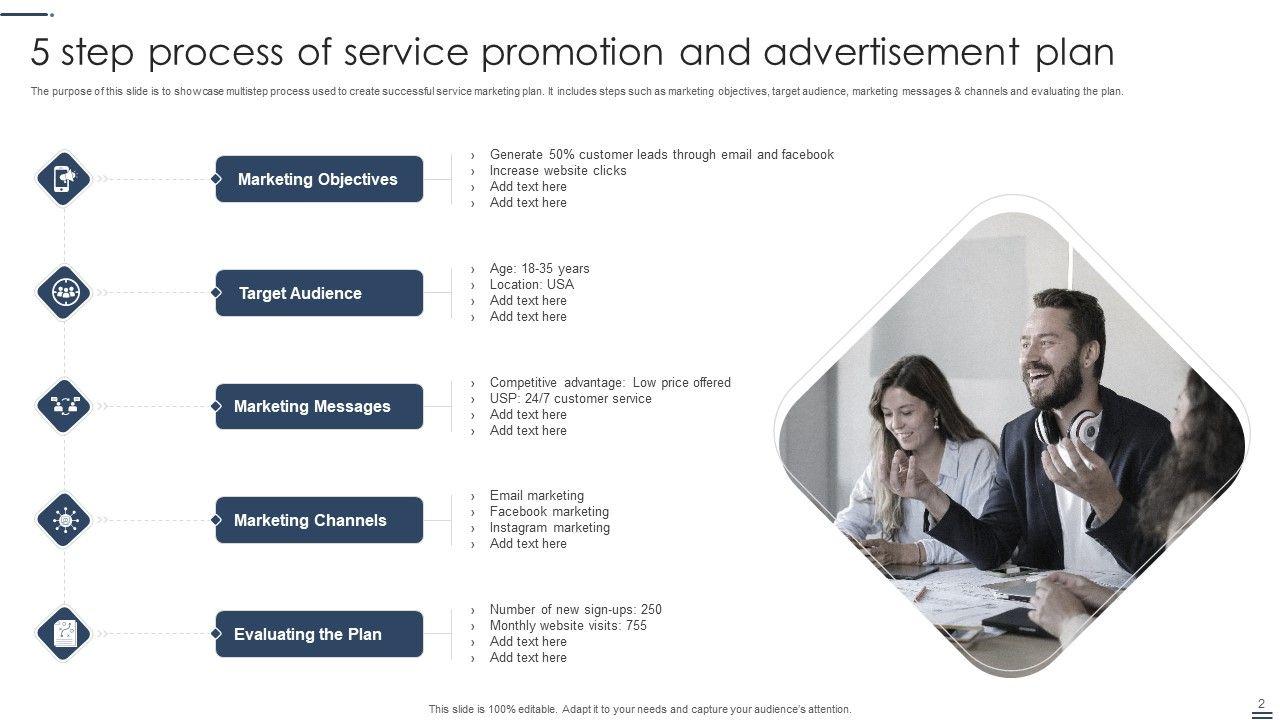 5 step process of service promotion and advertisement plan

The purpose of this slide is to showcase multistep process used to create successful service marketing plan. It includes steps such as marketing objectives, target audience, marketing messages & channels and evaluating the plan.

Marketing Objectives

› Generate 50% customer leads through email and facebook
› Increase website clicks
› Add text here
› Add text here

Target Audience

› Age: 18-35 years
› Location: USA
› Add text here
› Add text here

Marketing Messages

› Competitive advantage: Low price offered
› USP: 24/7 customer service
› Add text here
› Add text here

Marketing Channels

› Email marketing
› Facebook marketing
› Instagram marketing
› Add text here

Evaluating the Plan

› Number of new sign-ups: 250
› Monthly website visits: 755
› Add text here
› Add text here

This slide is 100% editable. Adapt it to your needs and capture your audience's attention.

2